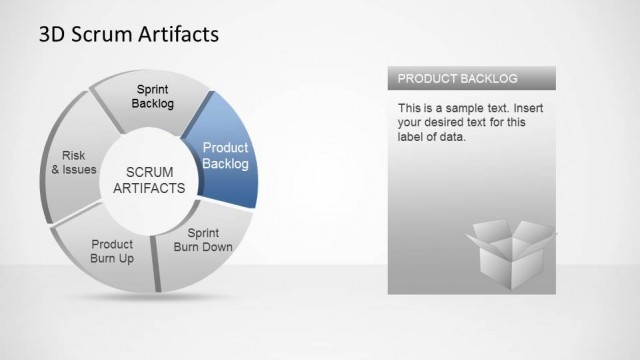 3D Scrum Artifacts

Sprint Backlog

Product Backlog

Sprint Burn Down

Product Burn Up

Risk & Issues

SCRUM ARTIFACTS

PRODUCT BACKLOG

This is a sample text. Insert your desired text for this label of data.